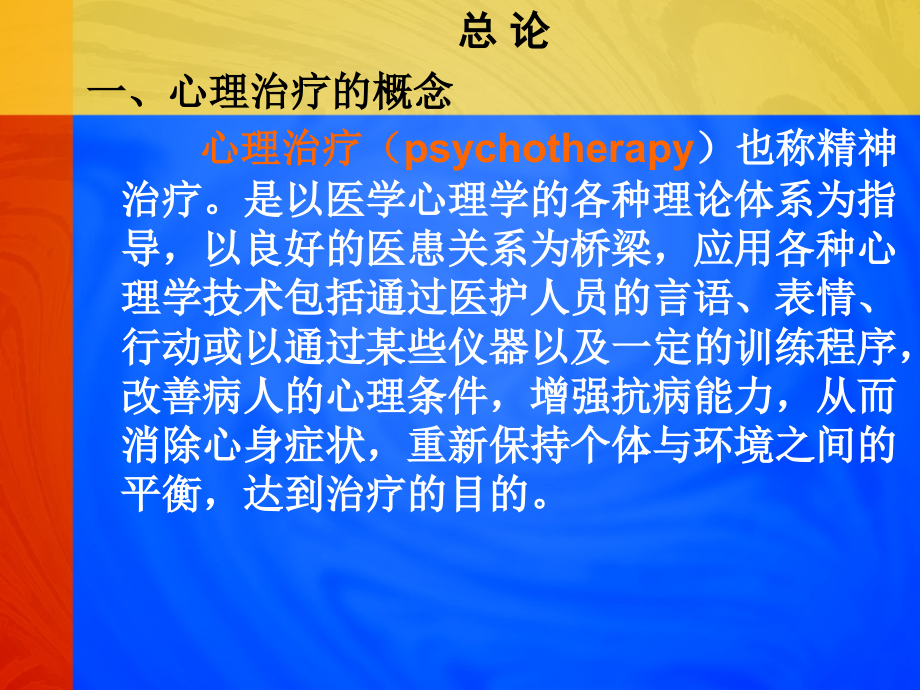 总 论

一、心理治疗的概念

心理治疗（psychotherapy）也称精神治疗。是以医学心理学的各种理论体系为指导，以良好的医患关系为桥梁，应用各种心理学技术包括通过医护人员的言语、表情、行动或以通过某些仪器以及一定的训练程序，改善病人的心理条件，增强抗病能力，从而消除心身症状，重新保持个体与环境之间的平衡，达到治疗的目的。